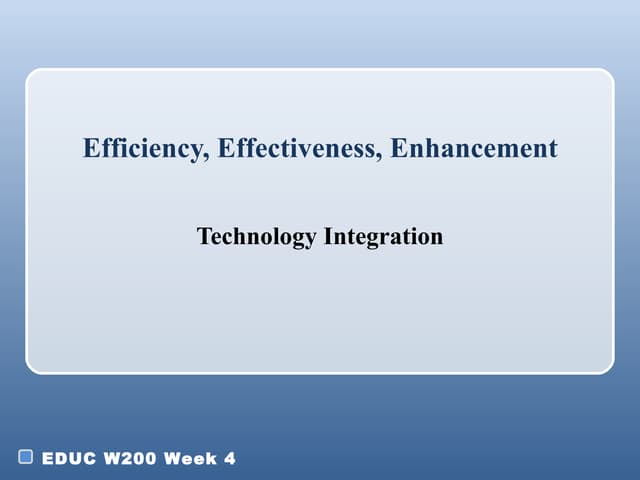 Efficiency, Effectiveness, Enhancement

Technology Integration

EDUC W200 Week 4